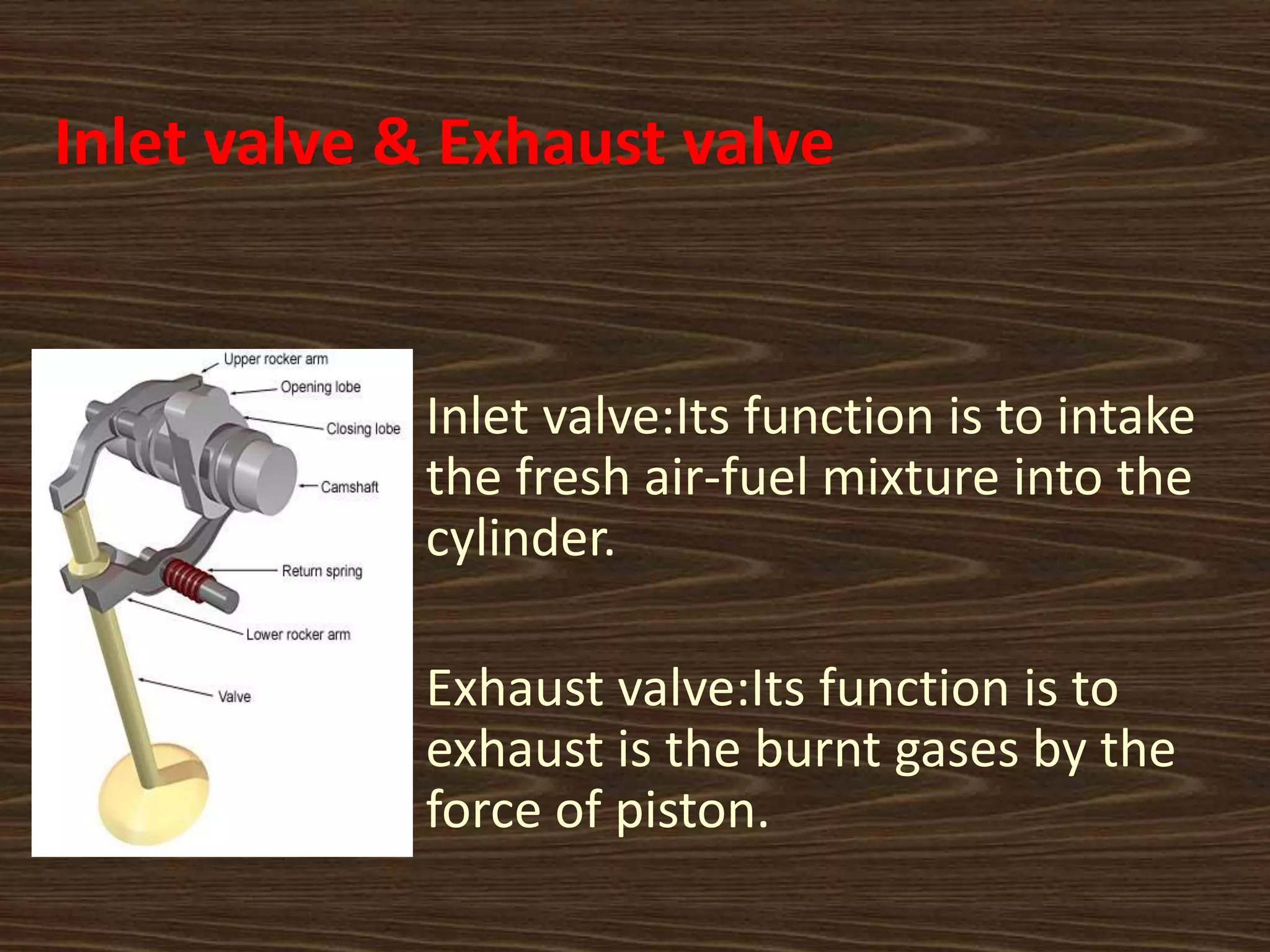 Inlet valve & Exhaust valve

Upper rocker arm
Opening lobe
Closing lobe
Camshaft
Return spring
Lower rocker arm
Valve

Inlet valve:Its function is to intake the fresh air-fuel mixture into the cylinder.

Exhaust valve:Its function is to exhaust is the burnt gases by the force of piston.